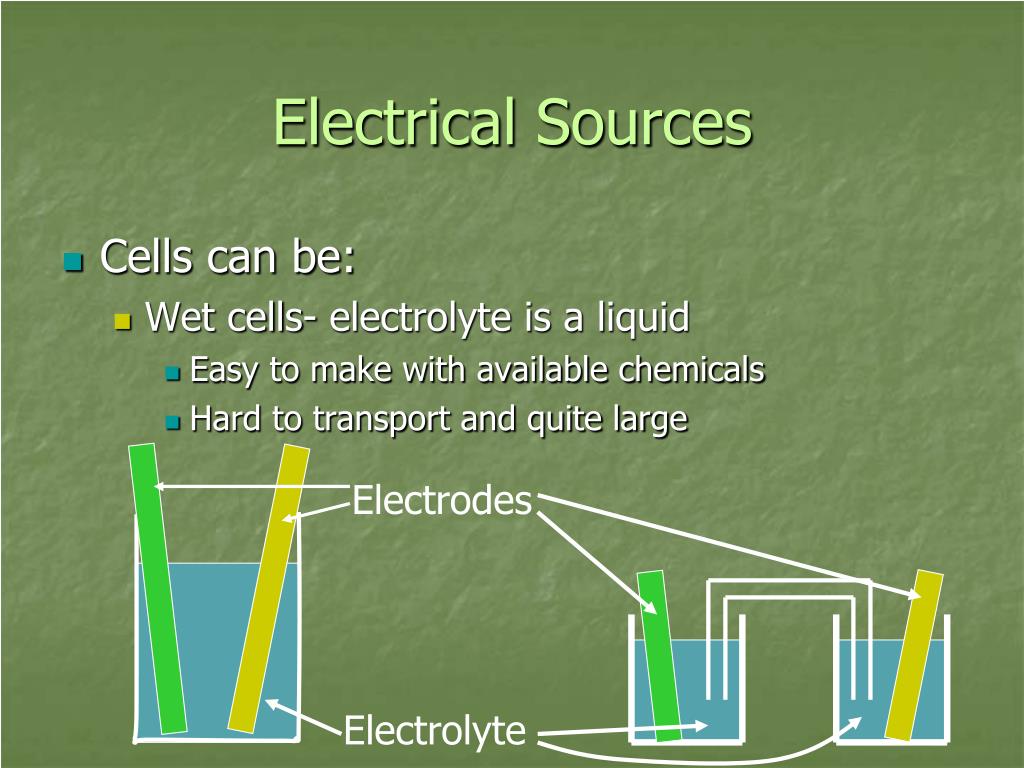 Electrical Sources

Cells can be:

Wet cells- electrolyte is a liquid

Easy to make with available chemicals

Hard to transport and quite large

Electrodes

Electrolyte